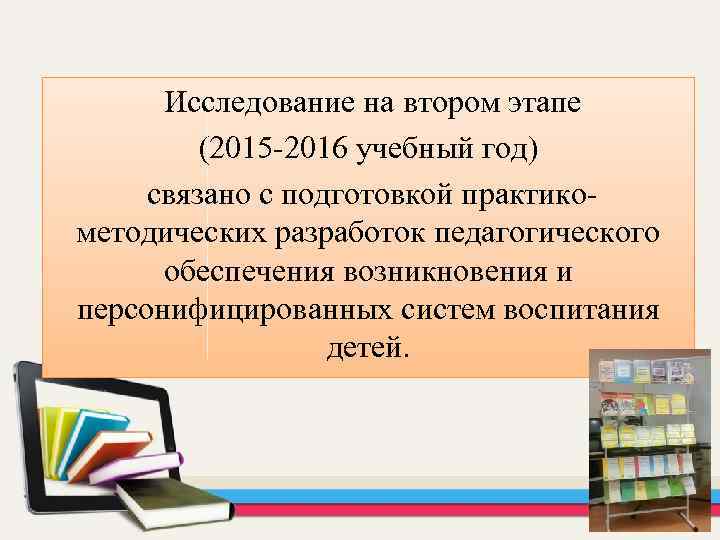 Исследование на втором этапе
(2015-2016 учебный год)
связано с подготовкой практико-методических разработок педагогического обеспечения возникновения и персонифицированных систем воспитания детей.